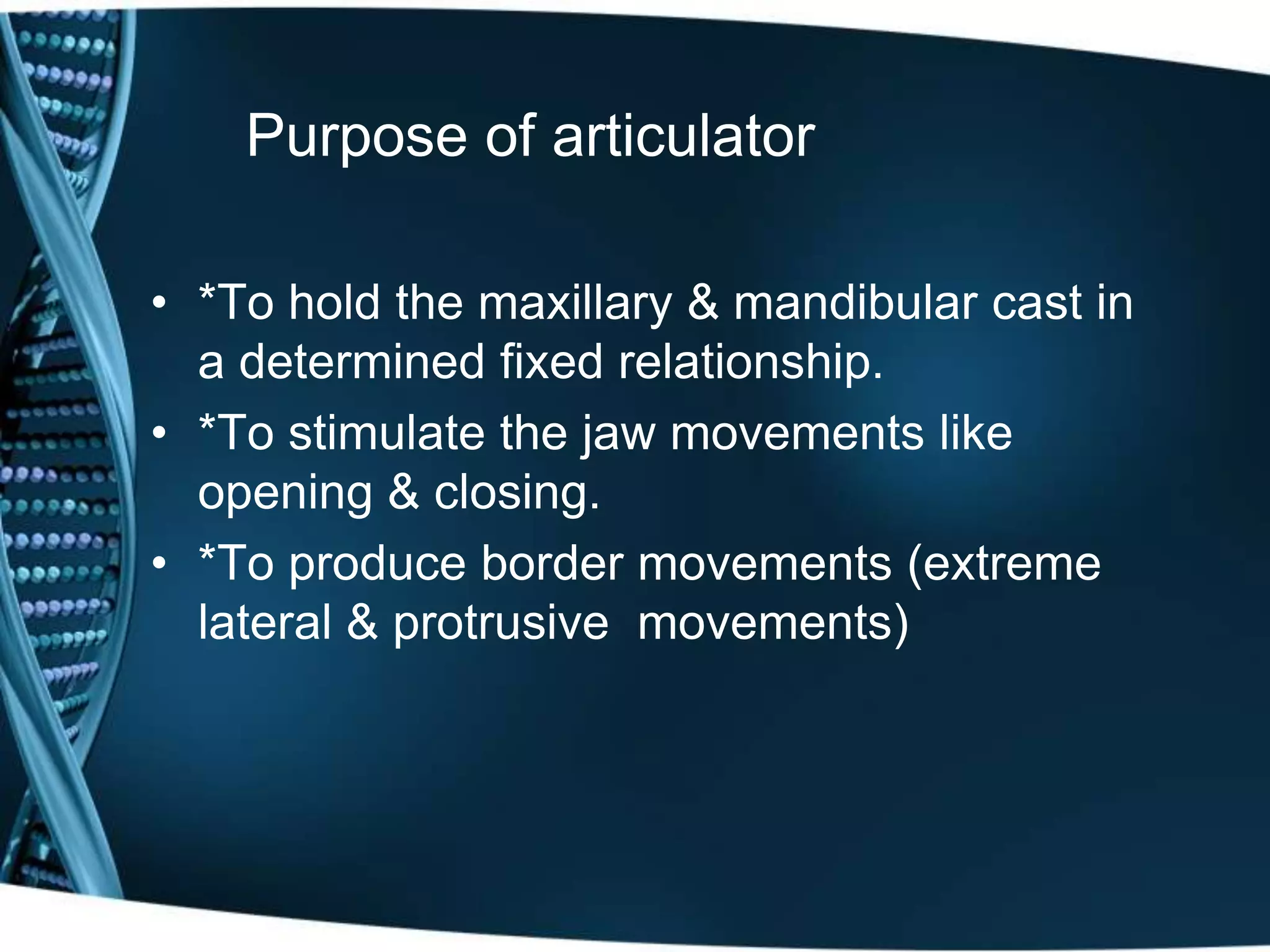 Purpose of articulator

• *To hold the maxillary & mandibular cast in a determined fixed relationship.
• *To stimulate the jaw movements like opening & closing.
• *To produce border movements (extreme lateral & protrusive  movements)